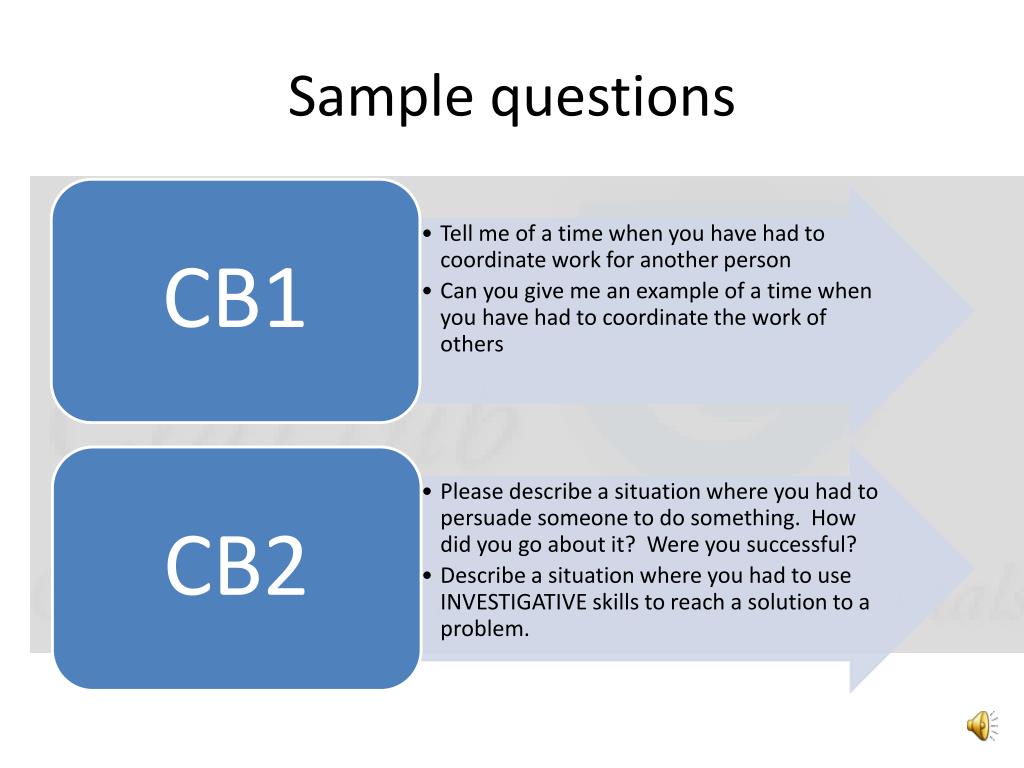 Sample questions

CB1

• Tell me of a time when you have had to coordinate work for another person
• Can you give me an example of a time when you have had to coordinate the work of others

CB2

• Please describe a situation where you had to persuade someone to do something. How did you go about it? Were you successful?
• Describe a situation where you had to use INVESTIGATIVE skills to reach a solution to a problem.